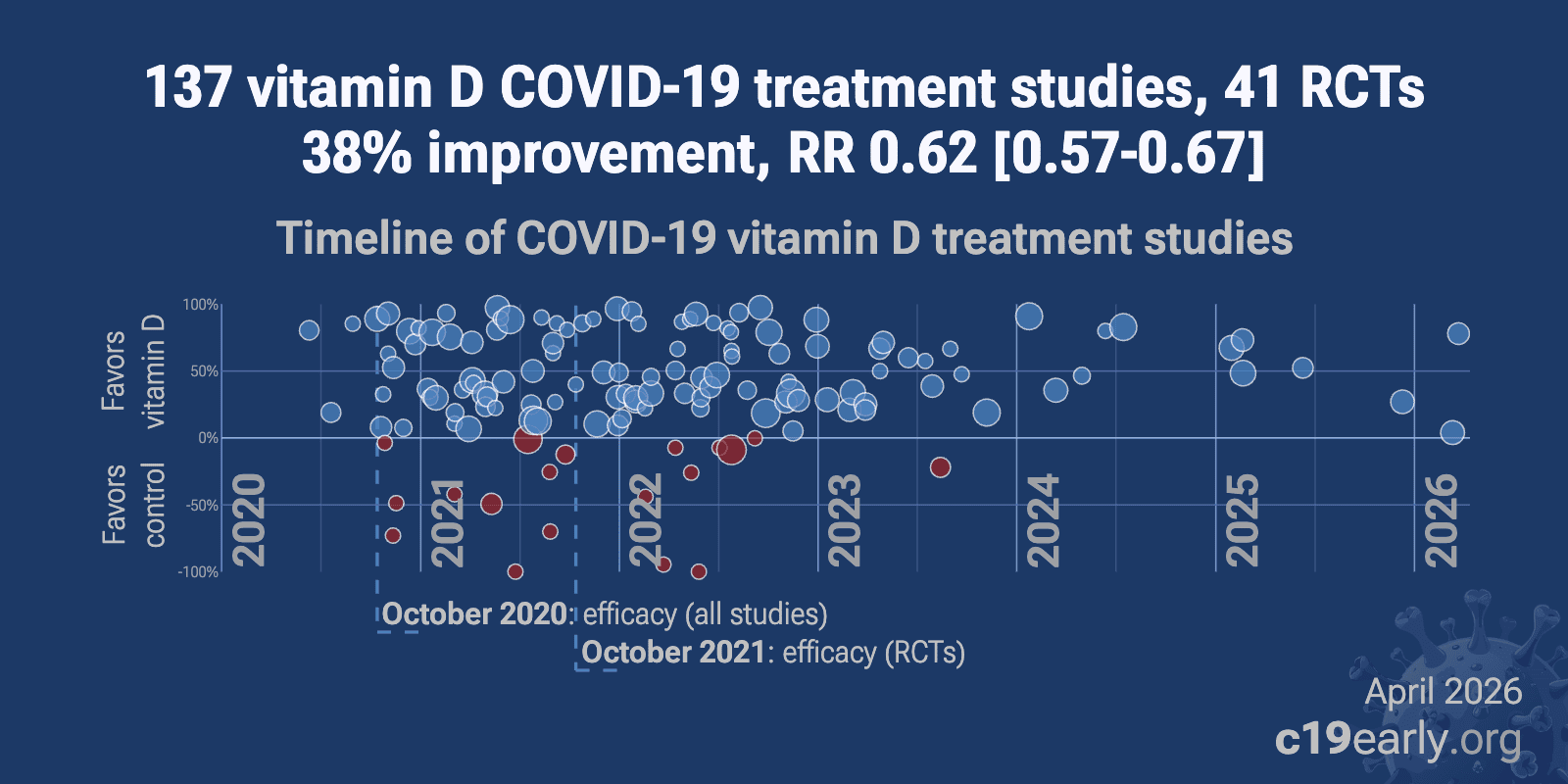 137 vitamin D COVID-19 treatment studies, 41 RCTs
38% improvement, RR 0.62 [0.57-0.67]

Timeline of COVID-19 vitamin D treatment studies

Favors vitamin D

Favors control

100%
50%
0%
-50%
-100%

2020
2021
2022
2023
2024
2025
2026

October 2020: efficacy (all studies)
October 2021: efficacy (RCTs)

April 2026
c19early.org